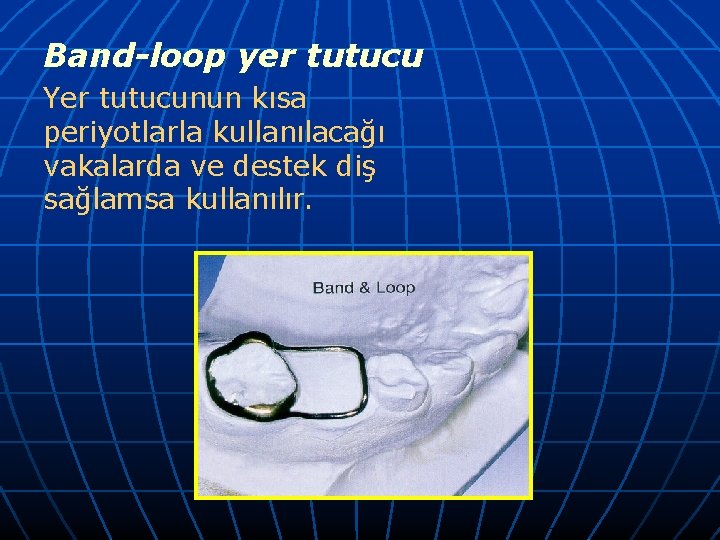 Band-loop yer tutucu

Yer tutucunun kısa periyotlarla kullanılacağı vakalarda ve destek diş sağlamsa kullanılır.

Band & Loop